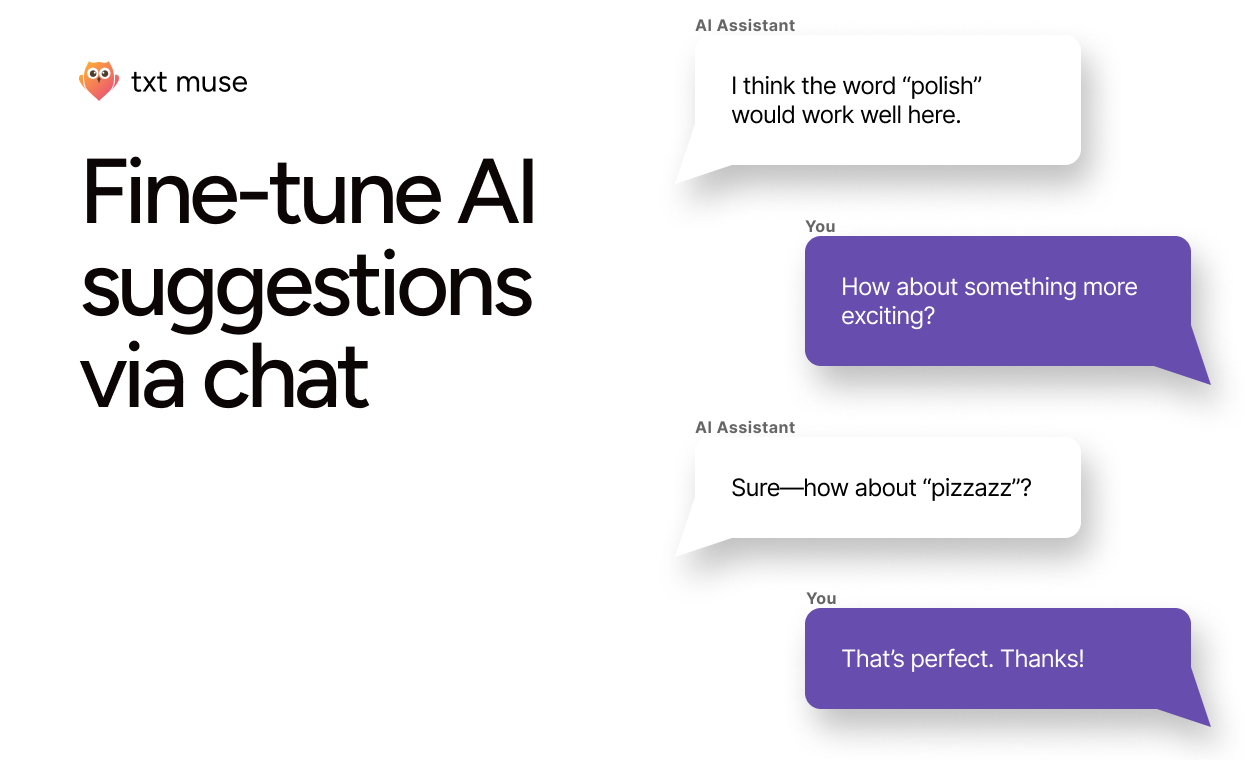 txt muse

Fine-tune AI suggestions via chat

AI Assistant

I think the word “polish” would work well here.

You

How about something more exciting?

AI Assistant

Sure—how about “pizzazz”?

You

That’s perfect. Thanks!